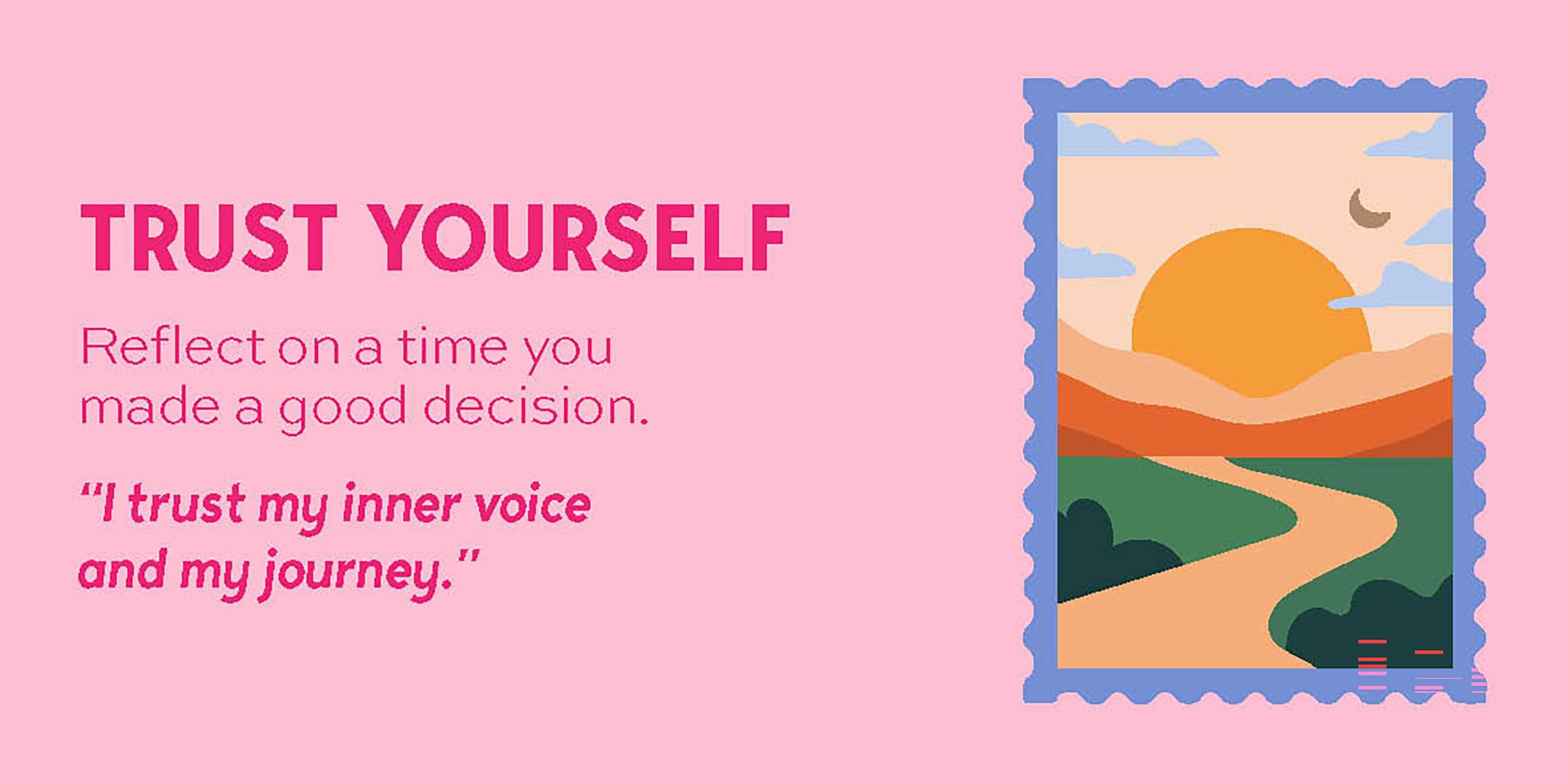 TRUST YOURSELF

Reflect on a time you made a good decision.

"I trust my inner voice and my journey."